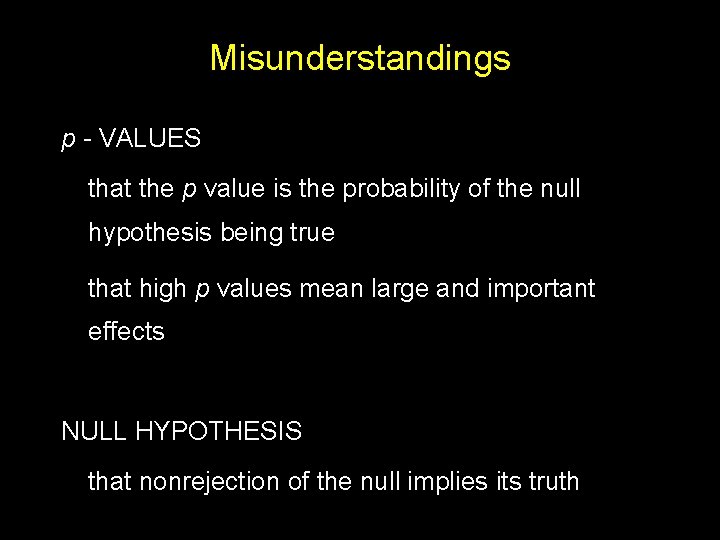 Misunderstandings

p - VALUES

that the p value is the probability of the null hypothesis being true

that high p values mean large and important effects

NULL HYPOTHESIS

that nonrejection of the null implies its truth